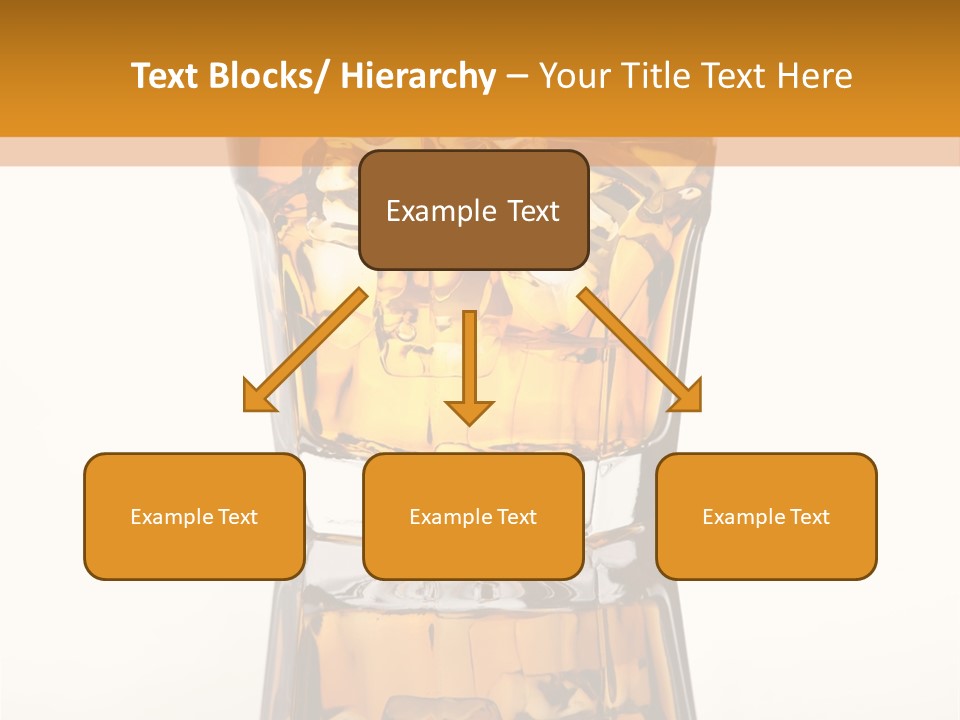 Text Blocks/ Hierarchy – Your Title Text Here

Example Text

Example Text

Example Text

Example Text